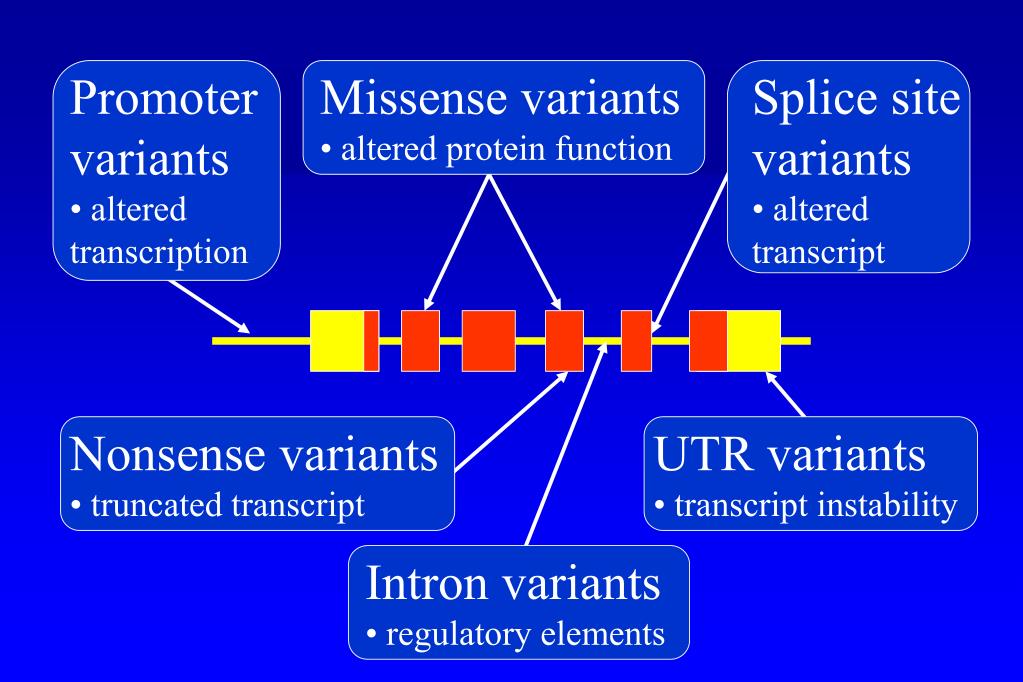 Promoter variants
• altered transcription

Missense variants
• altered protein function

Splice site variants
• altered transcript

Nonsense variants
• truncated transcript

UTR variants
• transcript instability

Intron variants
• regulatory elements